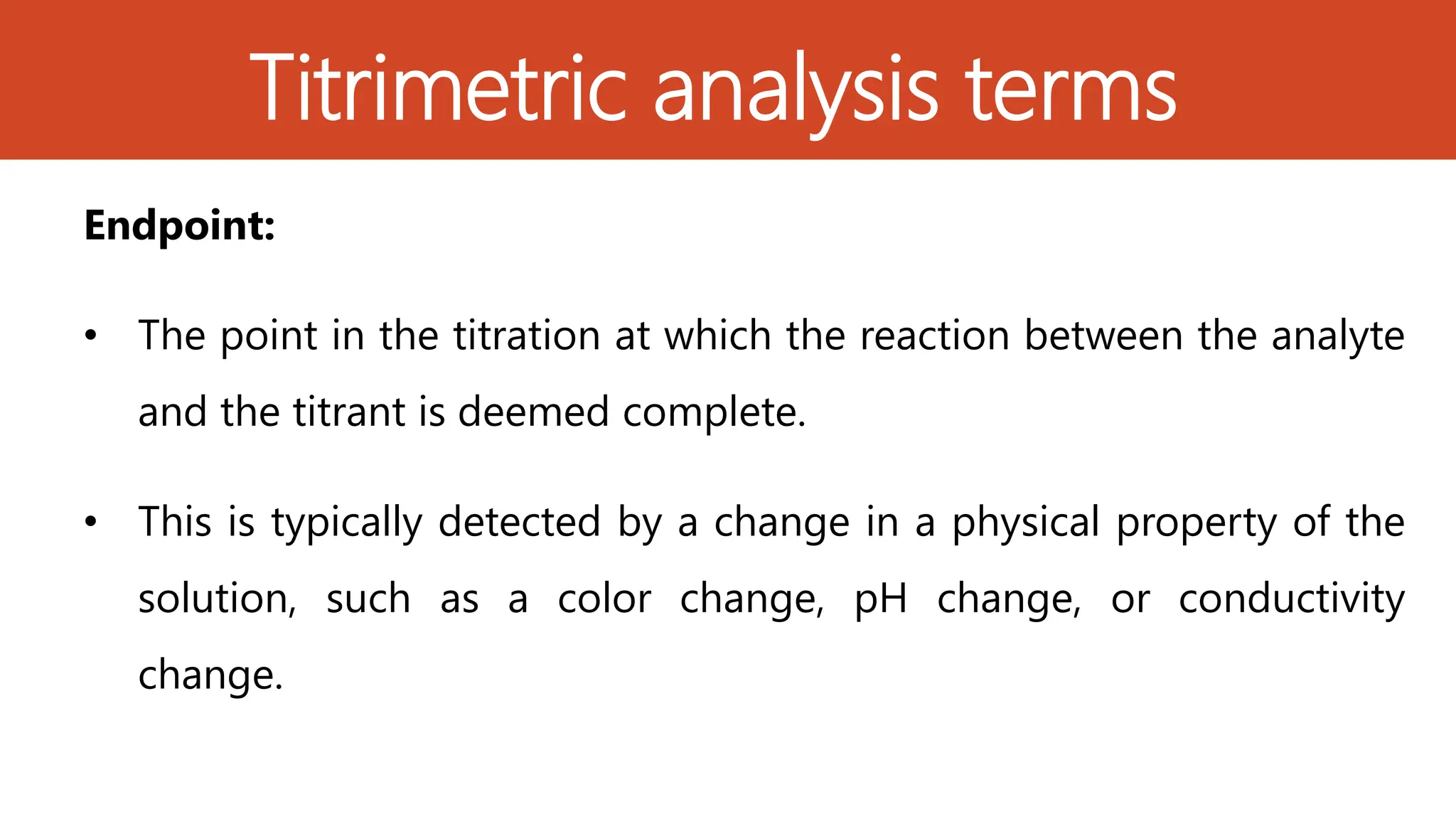 Titrimetric analysis terms

Endpoint:

• The point in the titration at which the reaction between the analyte and the titrant is deemed complete.

• This is typically detected by a change in a physical property of the solution, such as a color change, pH change, or conductivity change.